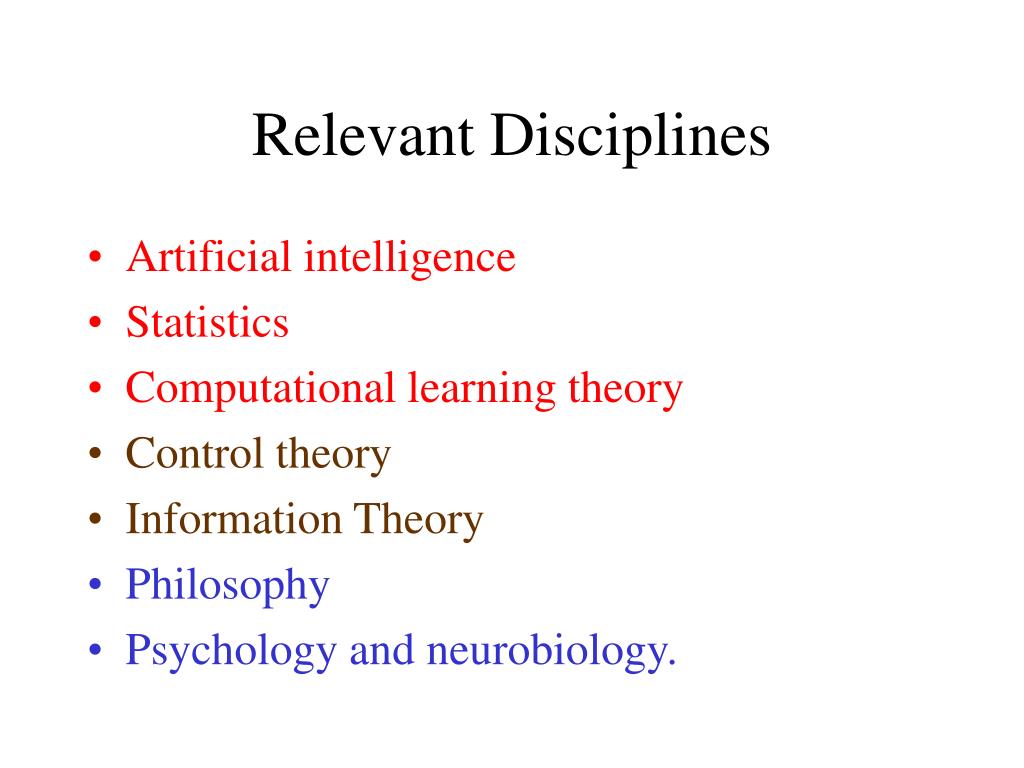 Relevant Disciplines

• Artificial intelligence
• Statistics
• Computational learning theory
• Control theory
• Information Theory
• Philosophy
• Psychology and neurobiology.